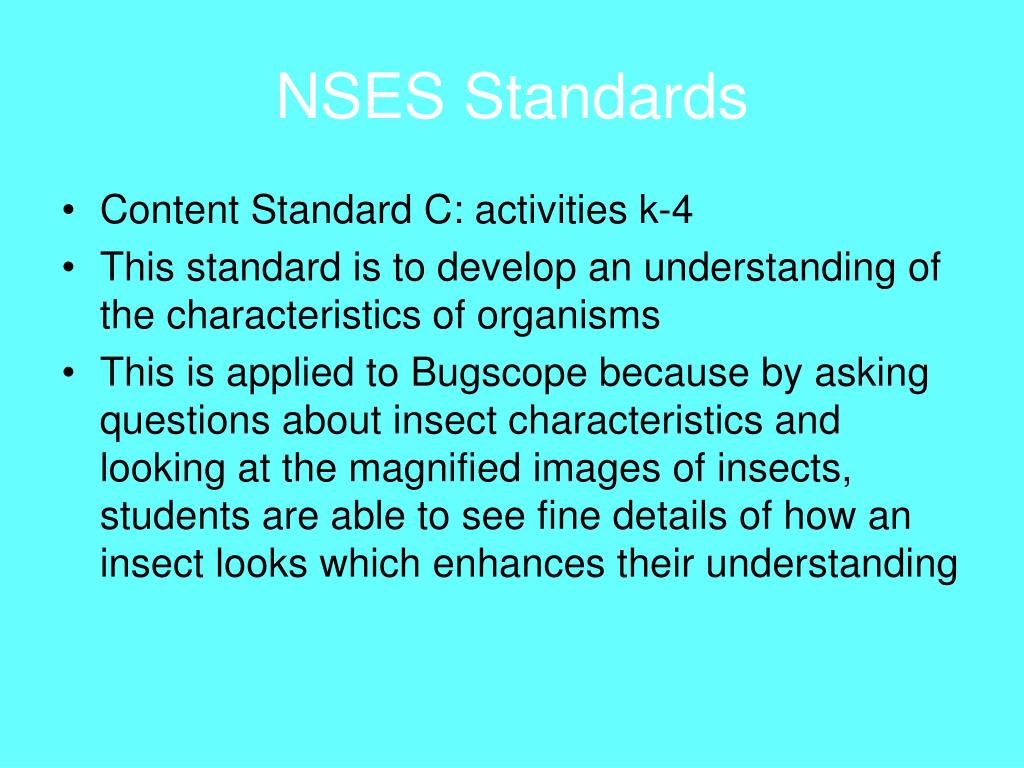 NSES Standards

• Content Standard C: activities k-4
• This standard is to develop an understanding of the characteristics of organisms
• This is applied to Bugscope because by asking questions about insect characteristics and looking at the magnified images of insects, students are able to see fine details of how an insect looks which enhances their understanding